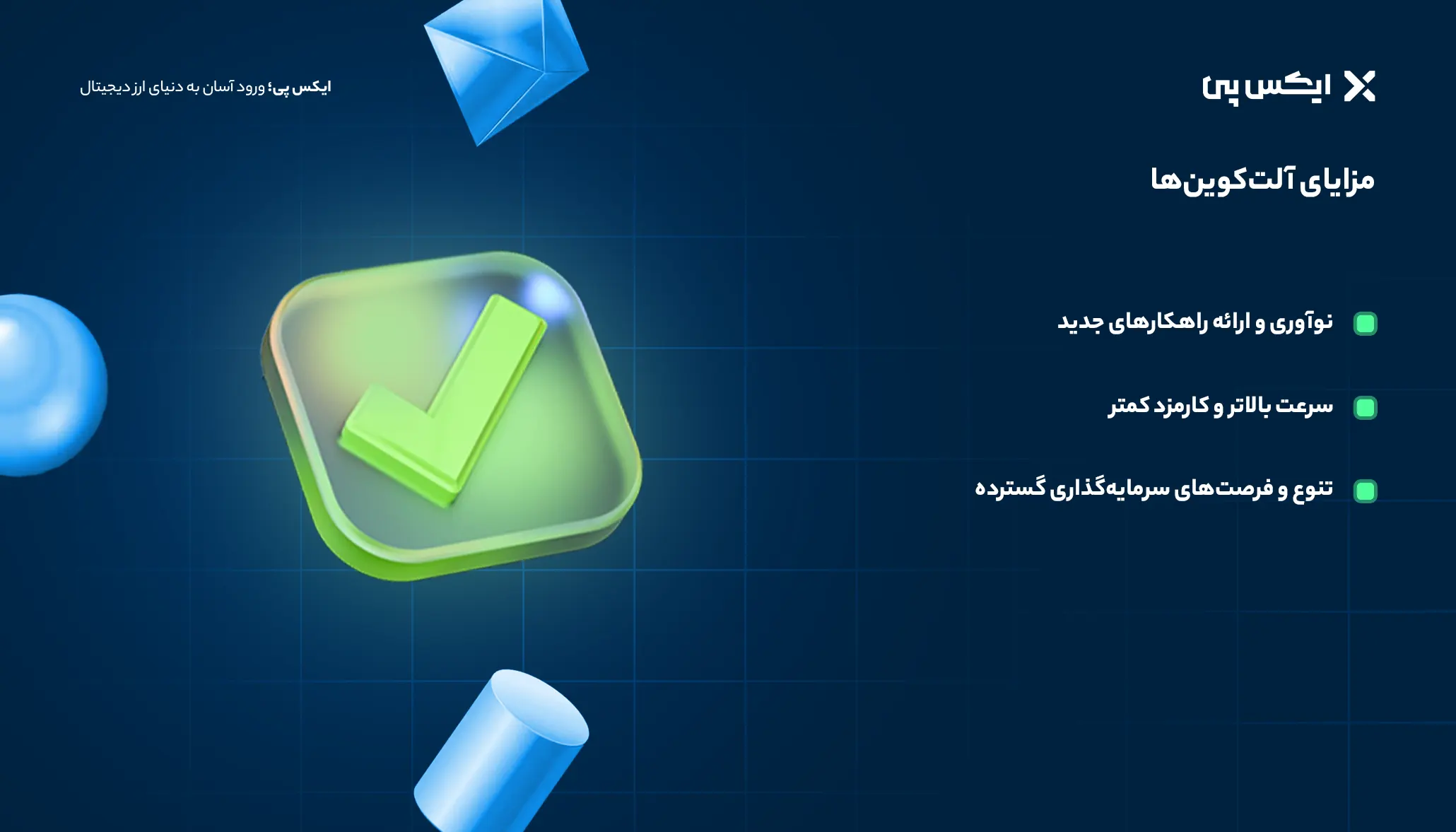 ایکس پی

ایکس پی؛ ورود آسان به دنیای ارز دیجیتال

مزایای آلت‌کوین‌ها

نوآوری و ارائه راهکارهای جدید

سرعت بالاتر و کارمزد کمتر

تنوع و فرصت‌های سرمایه‌گذاری گسترده